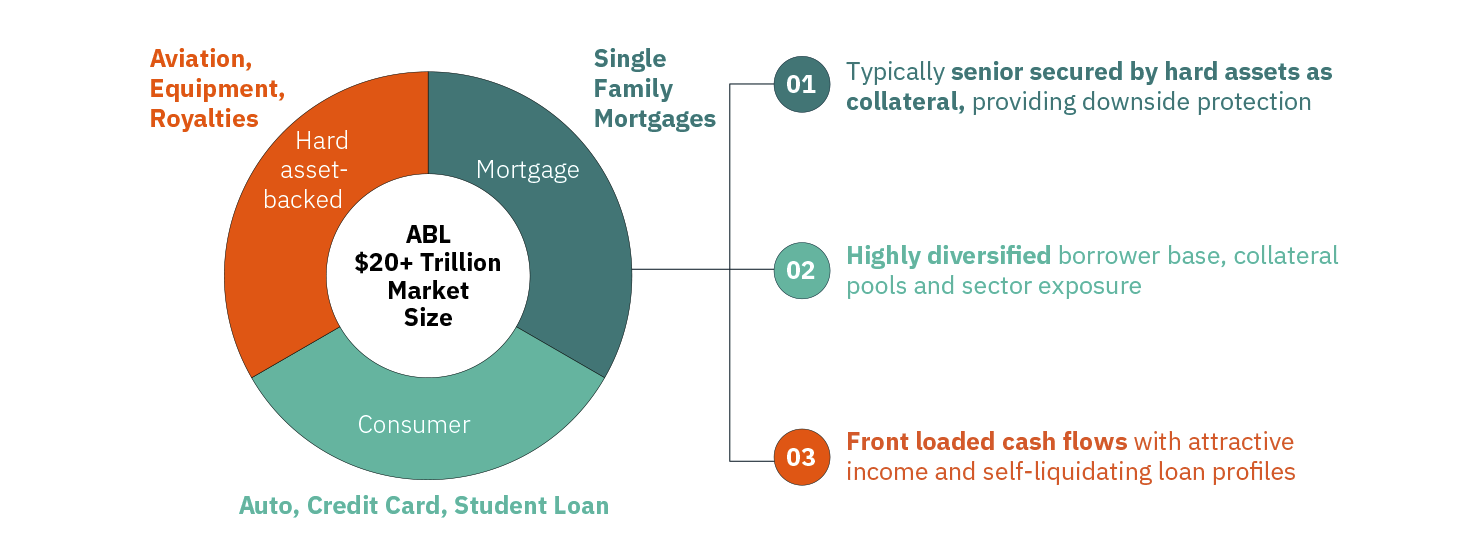 Aviation, Equipment, Royalties

Hard asset-backed

Single Family Mortgages

Mortgage

ABL
$20+ Trillion
Market
Size

Consumer

Auto, Credit Card, Student Loan

01 Typically senior secured by hard assets as collateral, providing downside protection

02 Highly diversified borrower base, collateral pools and sector exposure

03 Front loaded cash flows with attractive income and self-liquidating loan profiles